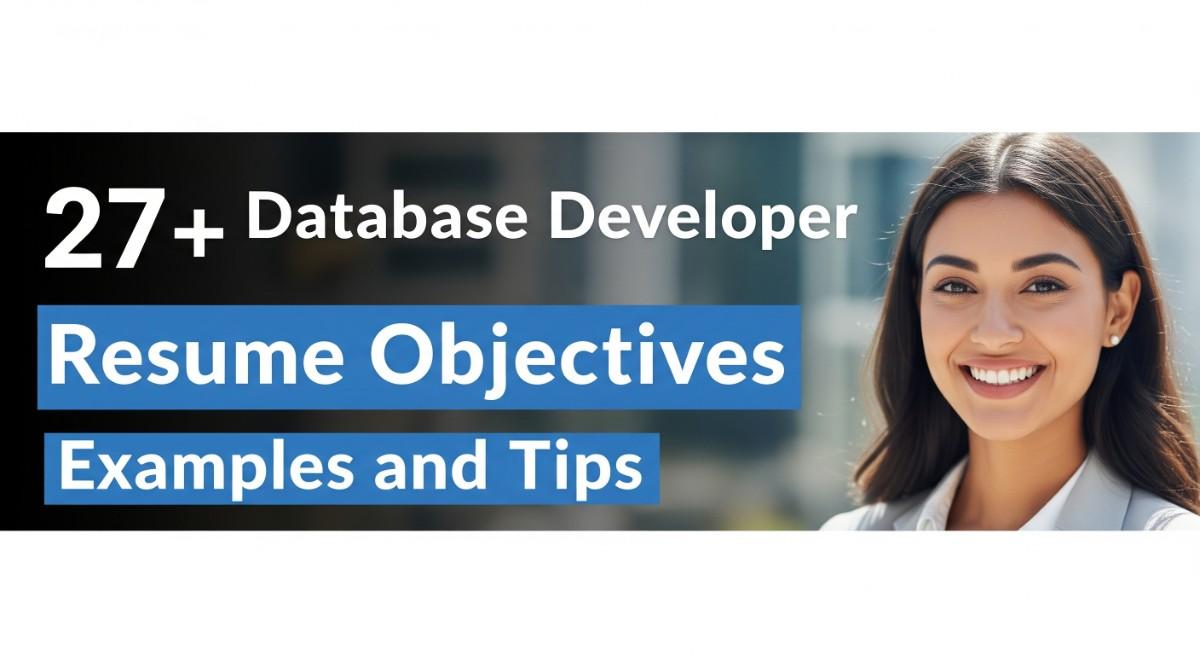 27+ Database Developer
Resume Objectives
Examples and Tips